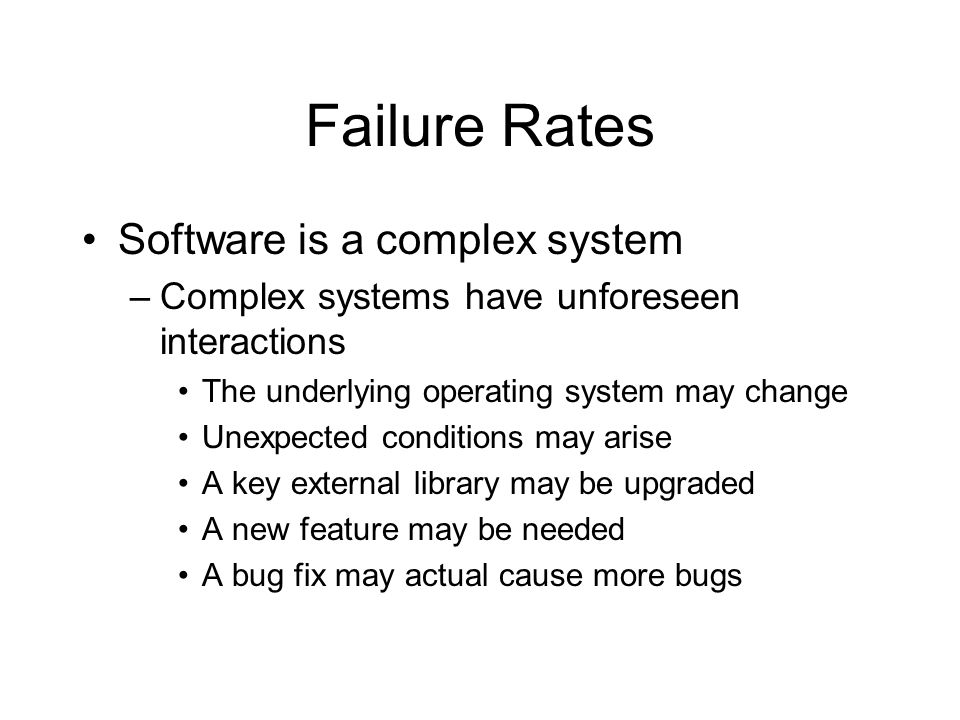 Failure Rates

• Software is a complex system
– Complex systems have unforeseen interactions
• The underlying operating system may change
• Unexpected conditions may arise
• A key external library may be upgraded
• A new feature may be needed
• A bug fix may actual cause more bugs